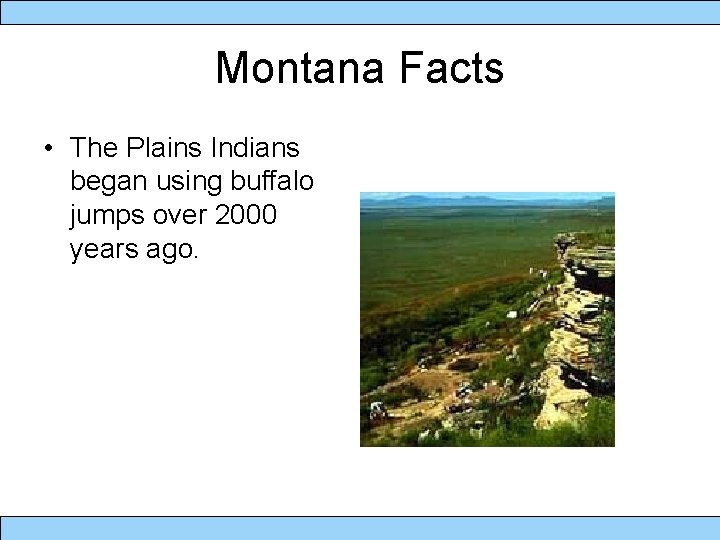 Montana Facts

• The Plains Indians began using buffalo jumps over 2000 years ago.